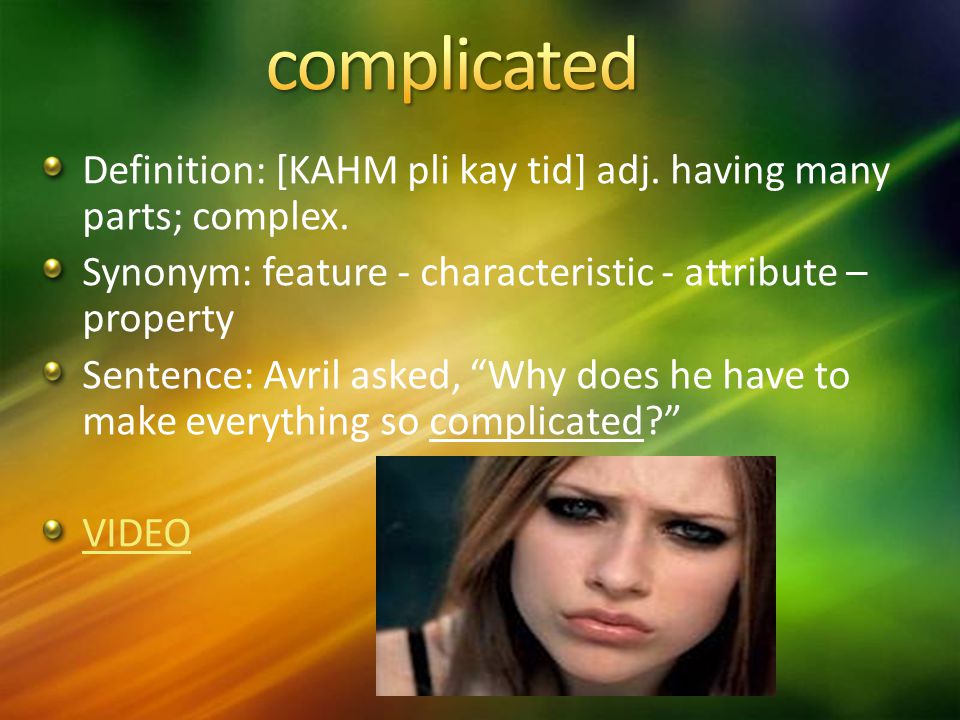 complicated

Definition: [KAHM pli kay tid] adj. having many parts; complex.

Synonym: feature - characteristic - attribute – property

Sentence: Avril asked, “Why does he have to make everything so complicated?”

VIDEO